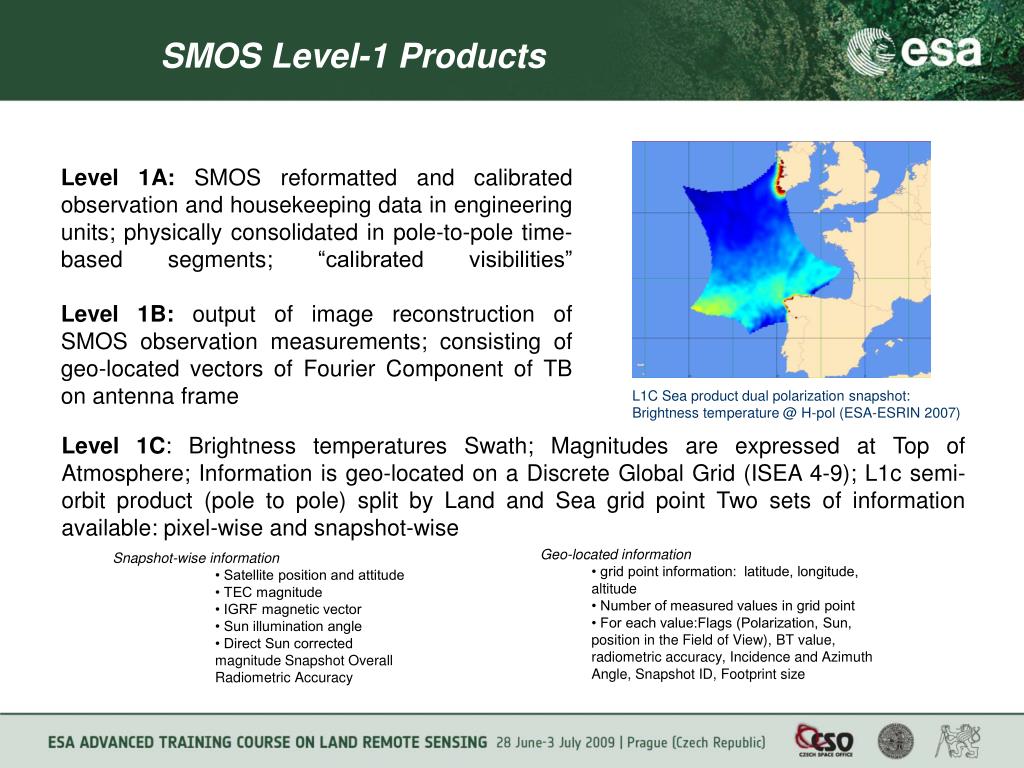 SMOS Level-1 Products

esa

Level 1A: SMOS reformatted and calibrated observation and housekeeping data in engineering units; physically consolidated in pole-to-pole time-based segments; “calibrated visibilities”

Level 1B: output of image reconstruction of SMOS observation measurements; consisting of geo-located vectors of Fourier Component of TB on antenna frame

L1C Sea product dual polarization snapshot: Brightness temperature @ H-pol (ESA-ESRIN 2007)

Level 1C: Brightness temperatures Swath; Magnitudes are expressed at Top of Atmosphere; Information is geo-located on a Discrete Global Grid (ISEA 4-9); L1c semi-orbit product (pole to pole) split by Land and Sea grid point Two sets of information available: pixel-wise and snapshot-wise

Snapshot-wise information
• Satellite position and attitude
• TEC magnitude
• IGRF magnetic vector
• Sun illumination angle
• Direct Sun corrected magnitude Snapshot Overall Radiometric Accuracy

Geo-located information
• grid point information: latitude, longitude, altitude
• Number of measured values in grid point
• For each value:Flags (Polarization, Sun, position in the Field of View), BT value, radiometric accuracy, Incidence and Azimuth Angle, Snapshot ID, Footprint size

ESA ADVANCED TRAINING COURSE ON LAND REMOTE SENSING 28 June-3 July 2009 | Prague (Czech Republic)

CSO CZECH SPACE OFFICE